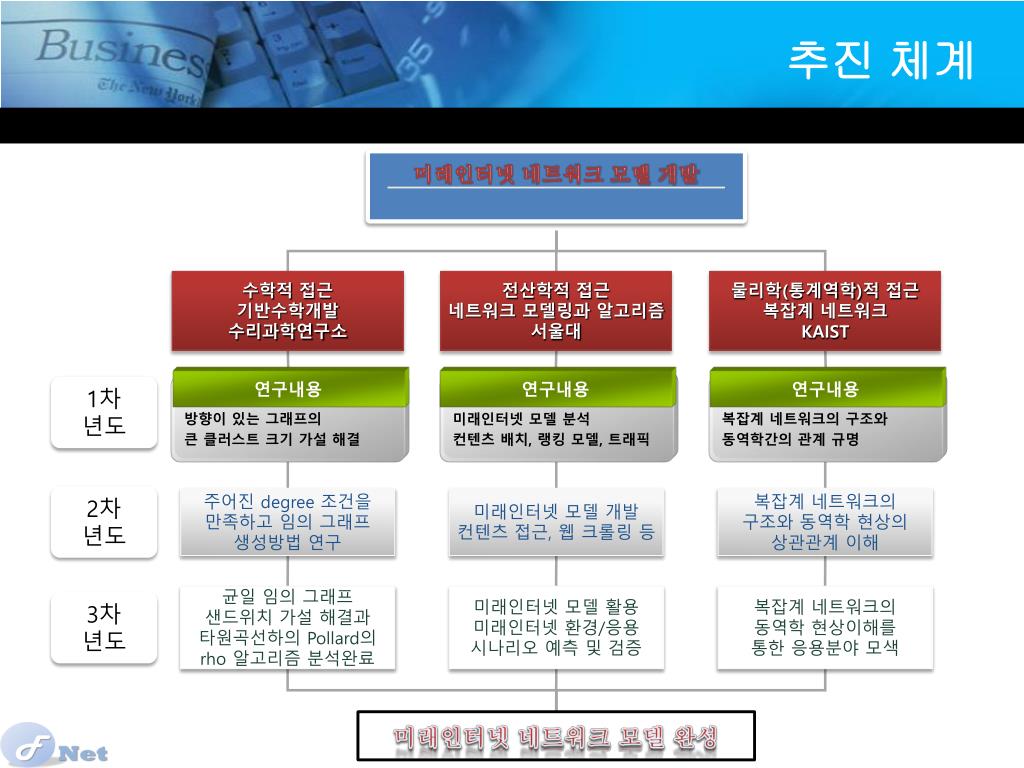 Business
The New York

추진 체계

미래인터넷 네트워크 모델 개발

수학적 접근
기반수학개발
수리과학연구소

전산학적 접근
네트워크 모델링과 알고리즘
서울대

물리학(통계역학)적 접근
복잡계 네트워크
KAIST

1차 년도

연구내용
방향이 있는 그래프의 큰 클러스트 크기 가설 해결

연구내용
미래인터넷 모델 분석
컨텐츠 배치, 랭킹 모델, 트래픽

연구내용
복잡계 네트워크의 구조와 동역학간의 관계 규명

2차 년도

주어진 degree 조건을 만족하고 임의 그래프 생성방법 연구

미래인터넷 모델 개발
컨텐츠 접근, 웹 크롤링 등

복잡계 네트워크의 구조와 동역학 현상의 상관관계 이해

3차 년도

균일 임의 그래프 샌드위치 가설 해결과 타원곡선하의 Pollard의 rho 알고리즘 분석완료

미래인터넷 모델 활용
미래인터넷 환경/응용 시나리오 예측 및 검증

복잡계 네트워크의 동역학 현상이해를 통한 응용분야 모색

미래인터넷 네트워크 모델 완성

F Net